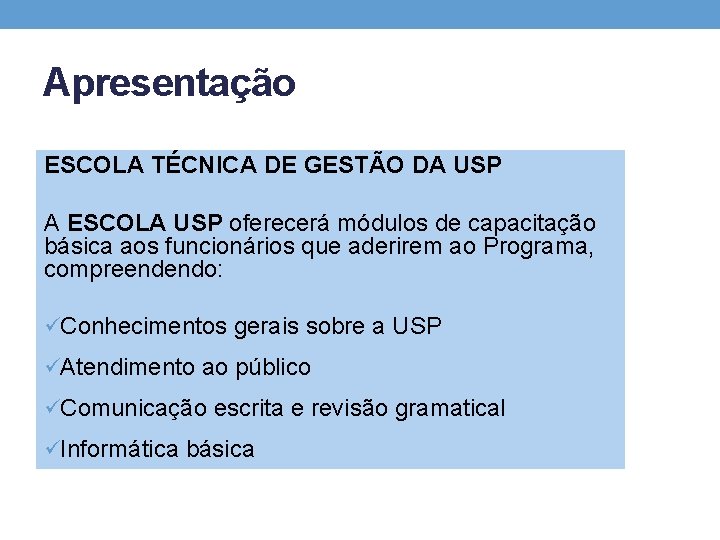 Apresentação

ESCOLA TÉCNICA DE GESTÃO DA USP

A ESCOLA USP oferecerá módulos de capacitação básica aos funcionários que aderirem ao Programa, compreendendo:

✓Conhecimentos gerais sobre a USP

✓Atendimento ao público

✓Comunicação escrita e revisão gramatical

✓Informática básica